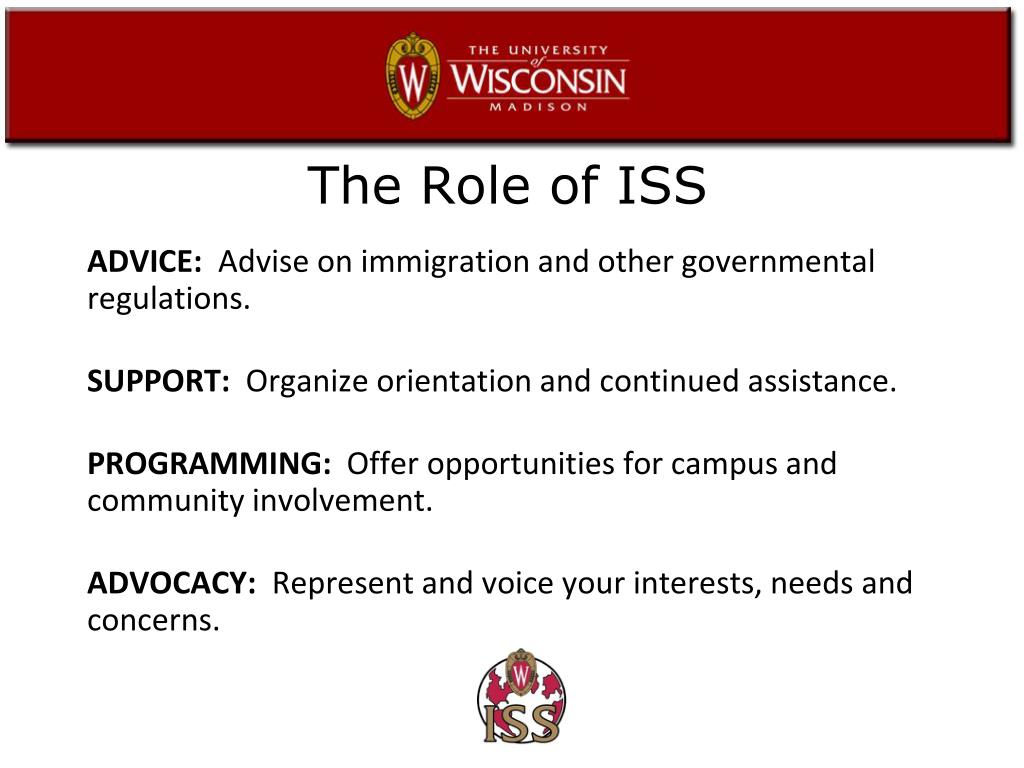 W THE UNIVERSITY of WISCONSIN MADISON

The Role of ISS

ADVICE: Advise on immigration and other governmental regulations.

SUPPORT: Organize orientation and continued assistance.

PROGRAMMING: Offer opportunities for campus and community involvement.

ADVOCACY: Represent and voice your interests, needs and concerns.

W ISS